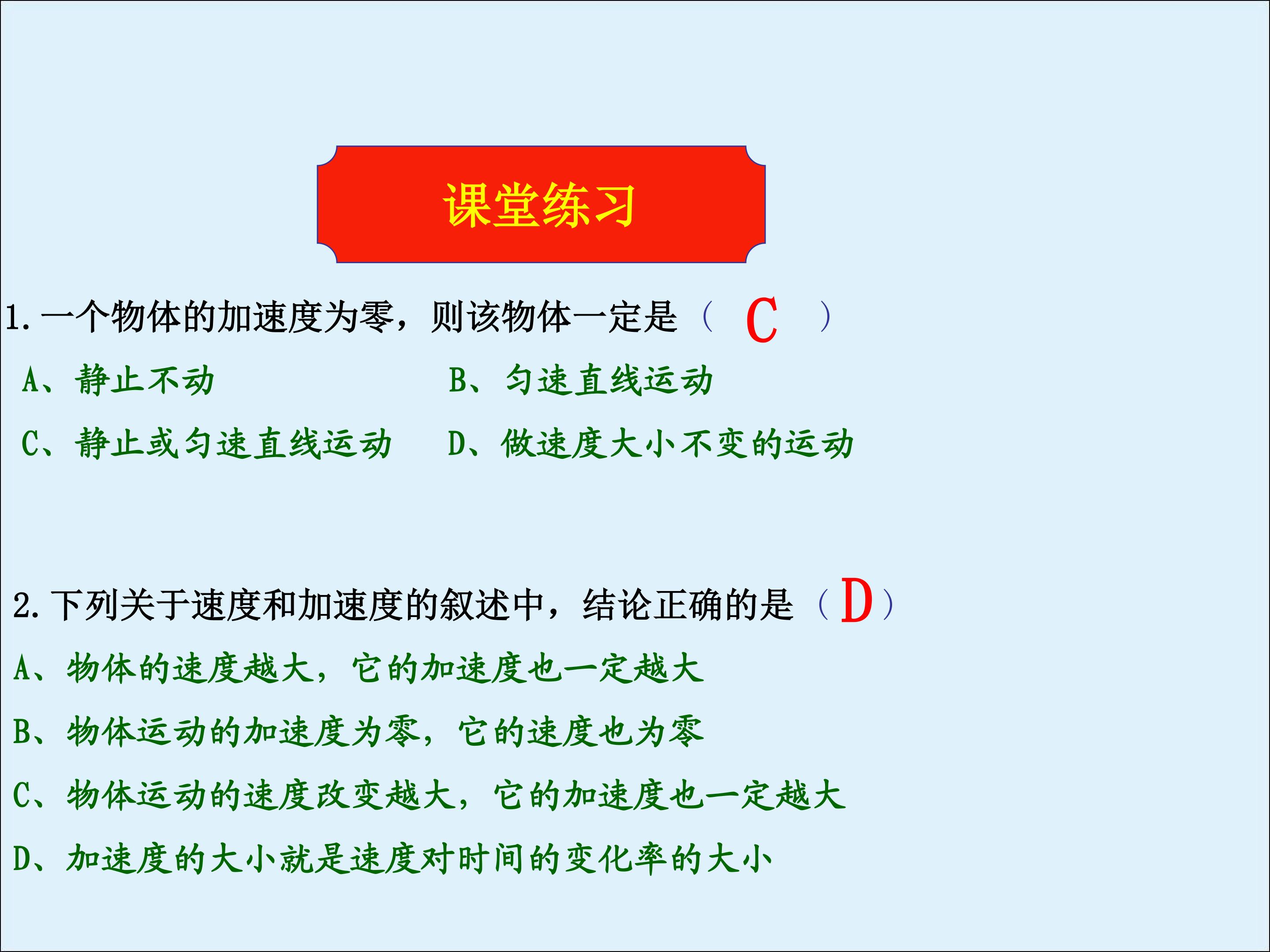 课堂练习

1.一个物体的加速度为零，则该物体一定是（ C ）

A、静止不动

B、匀速直线运动

C、静止或匀速直线运动

D、做速度大小不变的运动

2.下列关于速度和加速度的叙述中，结论正确的是（D）

A、物体的速度越大，它的加速度也一定越大

B、物体运动的加速度为零，它的速度也为零

C、物体运动的速度改变越大，它的加速度也一定越大

D、加速度的大小就是速度对时间的变化率的大小